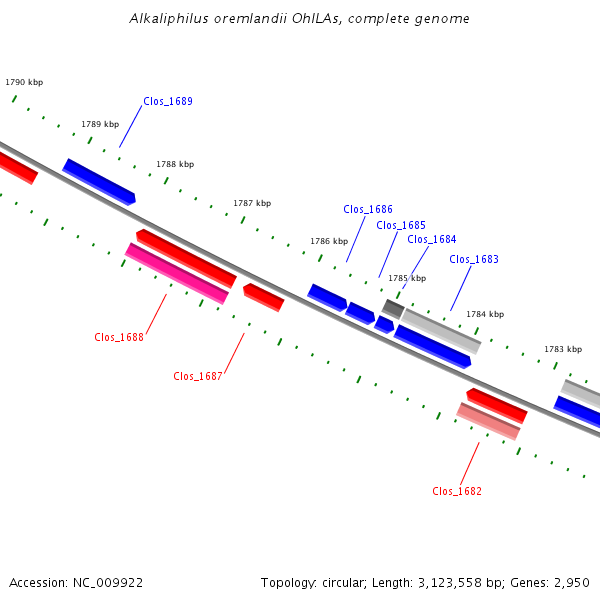 Alkaliphilus oremlandii OhILAs, complete genome

1790 kbp

Clos_1689

1789 kbp

1788 kbp

1787 kbp

Clos_1686

Clos_1685

Clos_1684

1786 kbp

Clos_1683

1785 kbp

1784 kbp

1783 kbp

Clos_1688

Clos_1687

Clos_1682

Accession: NC_009922

Topology: circular; Length: 3,123,558 bp; Genes: 2,950